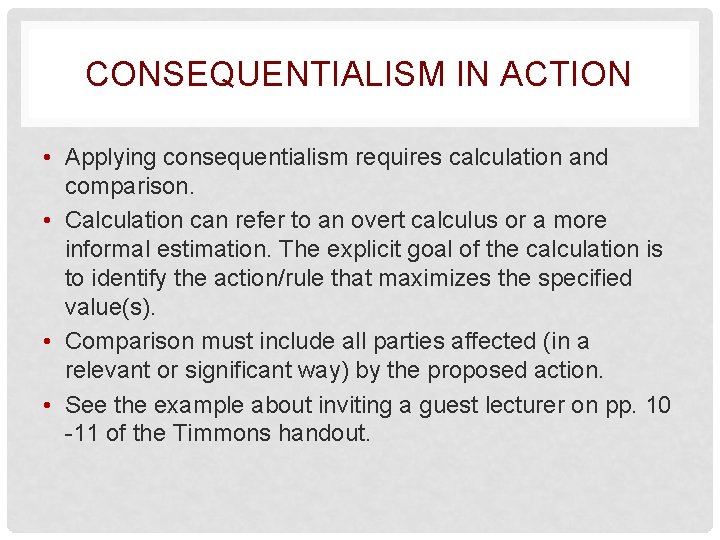 CONSEQUENTIALISM IN ACTION

• Applying consequentialism requires calculation and comparison.

• Calculation can refer to an overt calculus or a more informal estimation. The explicit goal of the calculation is to identify the action/rule that maximizes the specified value(s).

• Comparison must include all parties affected (in a relevant or significant way) by the proposed action.

• See the example about inviting a guest lecturer on pp. 10 -11 of the Timmons handout.